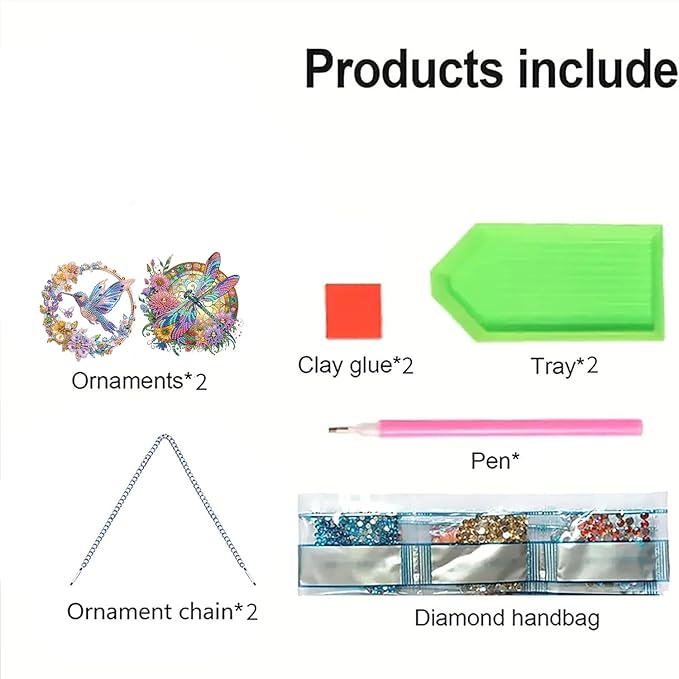 Products include

Ornaments*2

Clay glue*2

Tray*2

Pen*

Ornament chain*2

Diamond handbag